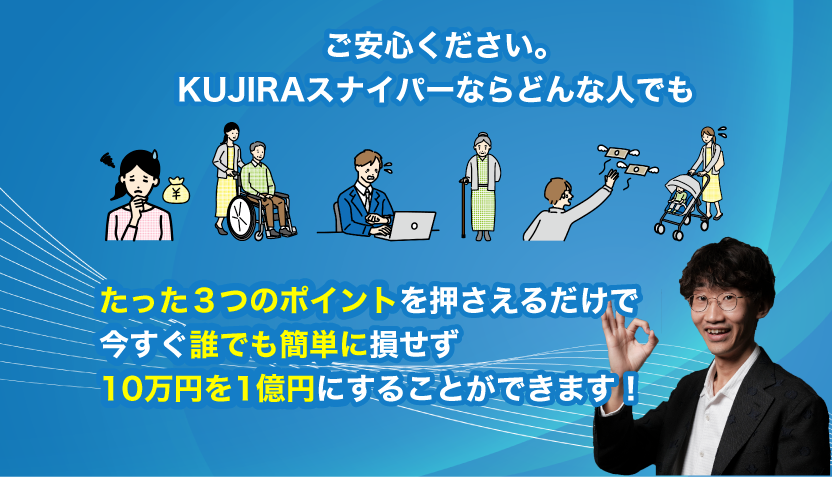 ご安心ください。
KUJIRAスナイパーならどんな人でも

¥

たった３つのポイントを押さえるだけで
今すぐ誰でも簡単に損せず
10万円を1億円にすることができます！